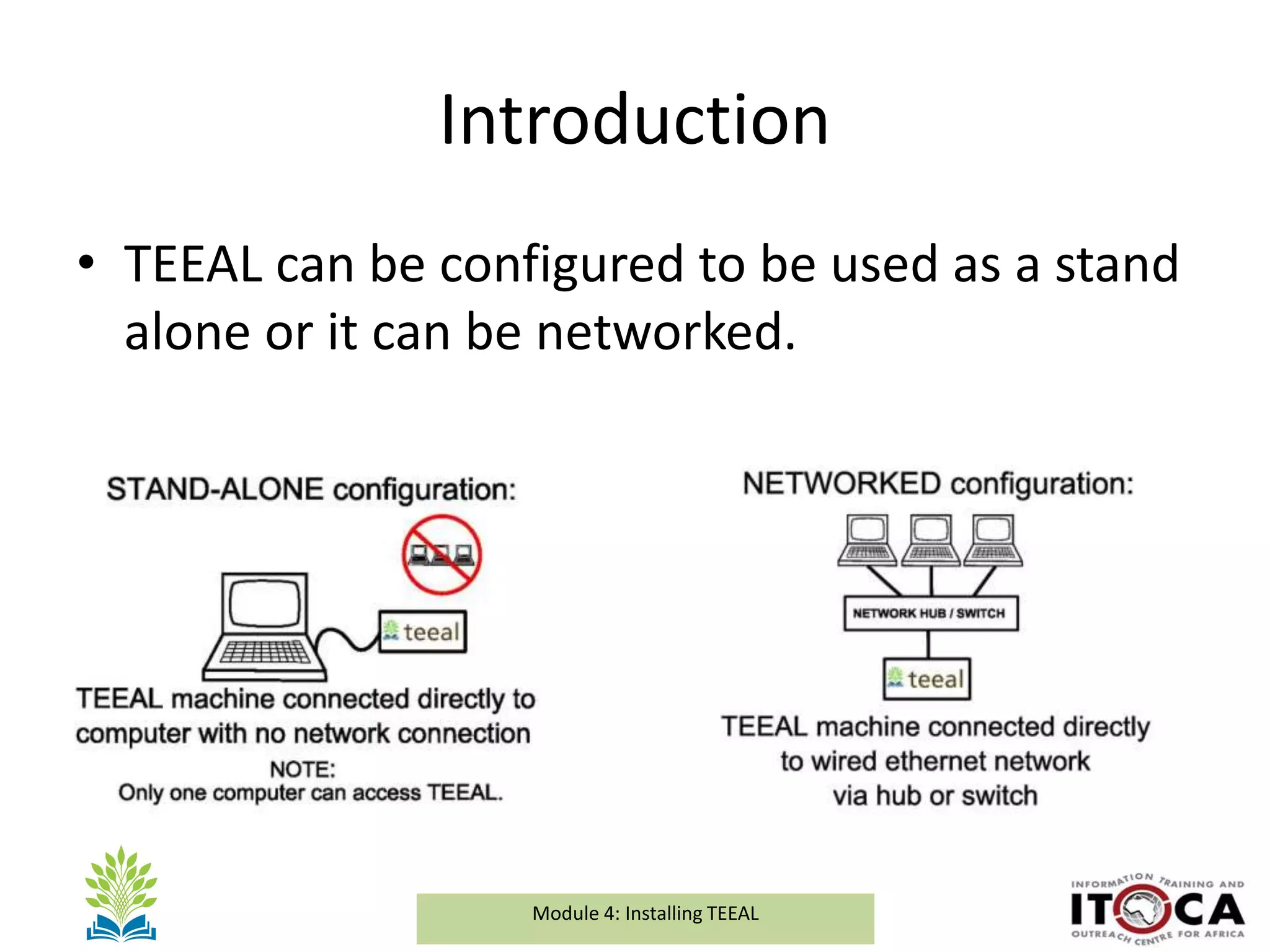 Introduction

• TEEAL can be configured to be used as a stand alone or it can be networked.

STAND-ALONE configuration:

teeal

TEEAL machine connected directly to computer with no network connection

NOTE:
Only one computer can access TEEAL.

NETWORKED configuration:

NETWORK HUB / SWITCH

teeal

TEEAL machine connected directly to wired ethernet network via hub or switch

Module 4: Installing TEEAL

INFORMATION TRAINING AND
ITOCA
OUTREACH CENTRE FOR AFRICA